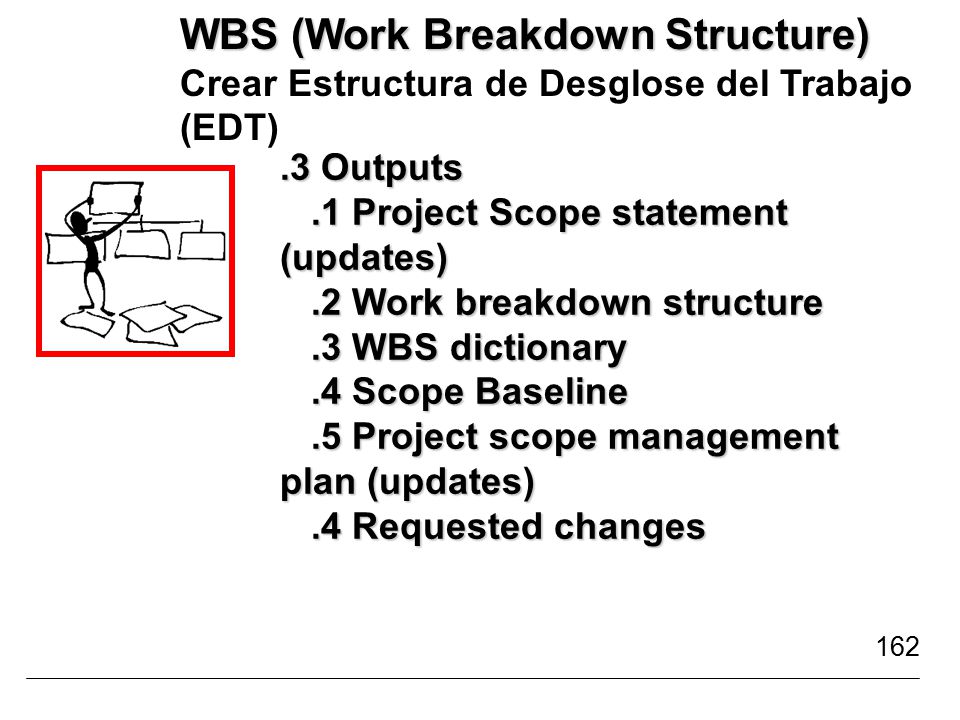 WBS (Work Breakdown Structure)
Crear Estructura de Desglose del Trabajo (EDT)

.3 Outputs
.1 Project Scope statement (updates)
.2 Work breakdown structure
.3 WBS dictionary
.4 Scope Baseline
.5 Project scope management plan (updates)
.4 Requested changes

162